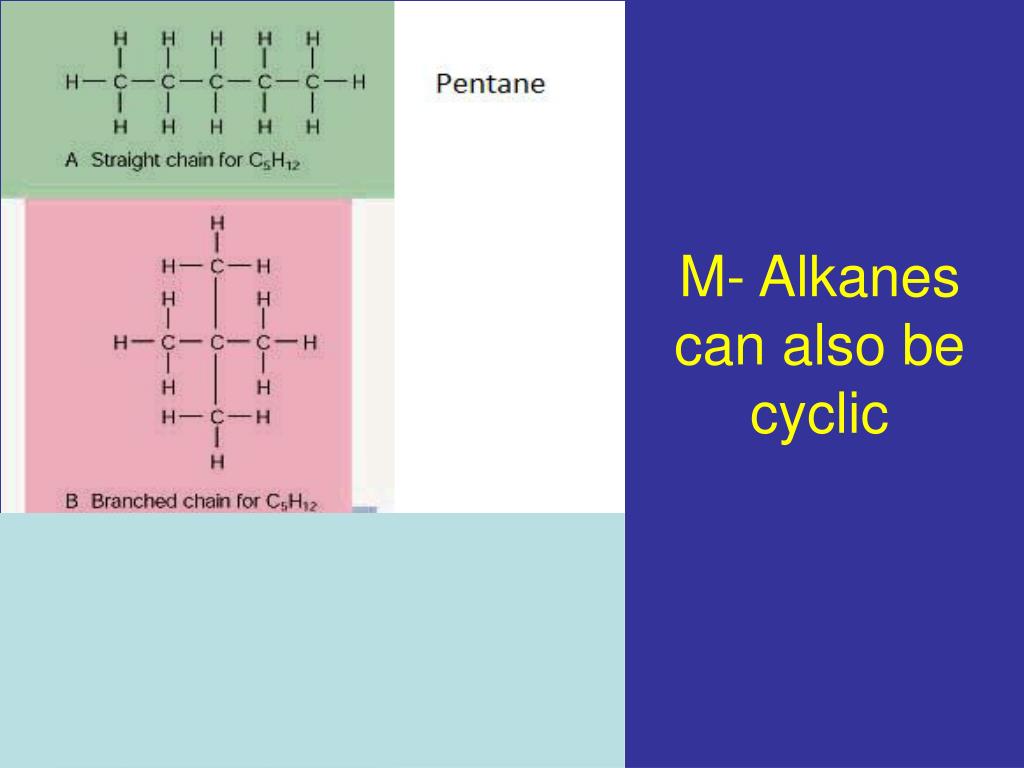 H H H H H
H—C—C—C—C—C—H
H H H H H

A Straight chain for $C_5H_{12}$

Pentane

H
H—C—H
H H
H—C—C—C—H
H H
H—C—H
H

B Branched chain for $C_5H_{12}$

M- Alkanes can also be cyclic